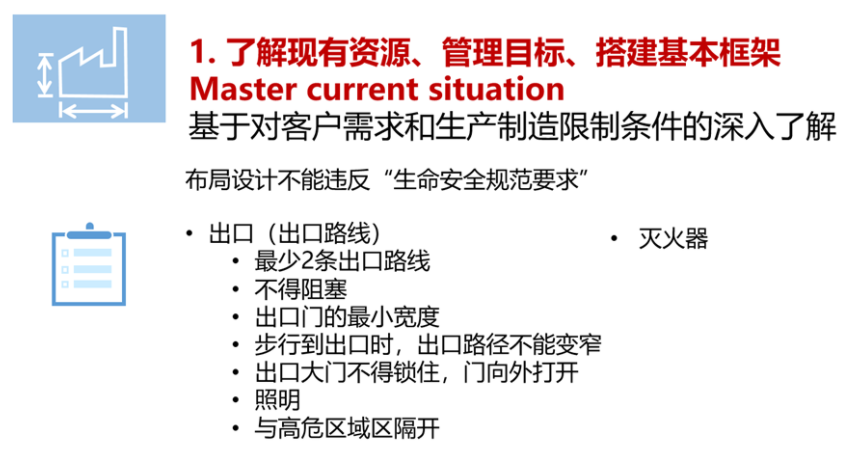 1. 了解现有资源、管理目标、搭建基本框架
Master current situation
基于对客户需求和生产制造限制条件的深入了解

布局设计不能违反“生命安全规范要求”

• 出口（出口路线）
  • 最少2条出口路线
  • 不得阻塞
  • 出口门的最小宽度
  • 步行到出口时，出口路径不能变窄
  • 出口大门不得锁住，门向外打开
  • 照明
  • 与高危区域区隔开

• 灭火器